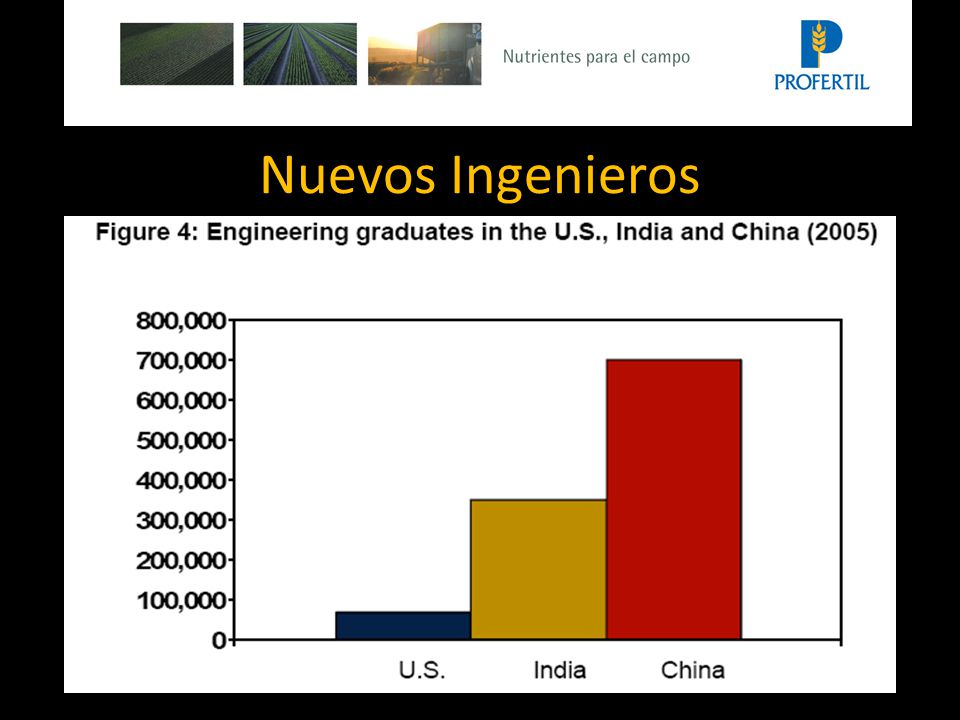 Nutrientes para el campo

PROFERTIL

Nuevos Ingenieros

Figure 4: Engineering graduates in the U.S., India and China (2005)

800,000
700,000
600,000
500,000
400,000
300,000
200,000
100,000
0

U.S.
India
China